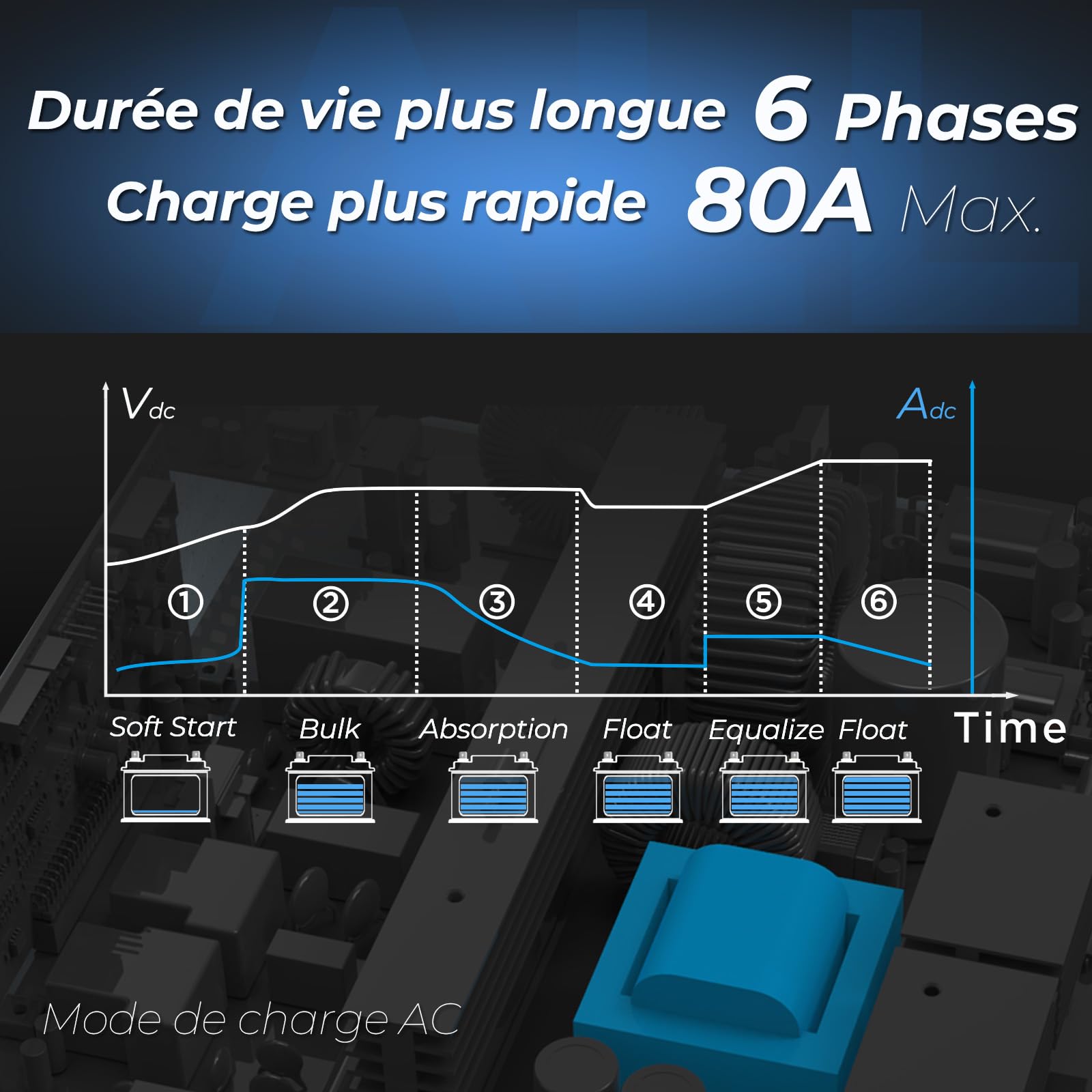 Durée de vie plus longue 6 Phases
Charge plus rapide 80A Max.

$V_{dc}$

$A_{dc}$

① ② ③ ④ ⑤ ⑥

Soft Start Bulk Absorption Float Equalize Float Time

Mode de charge AC